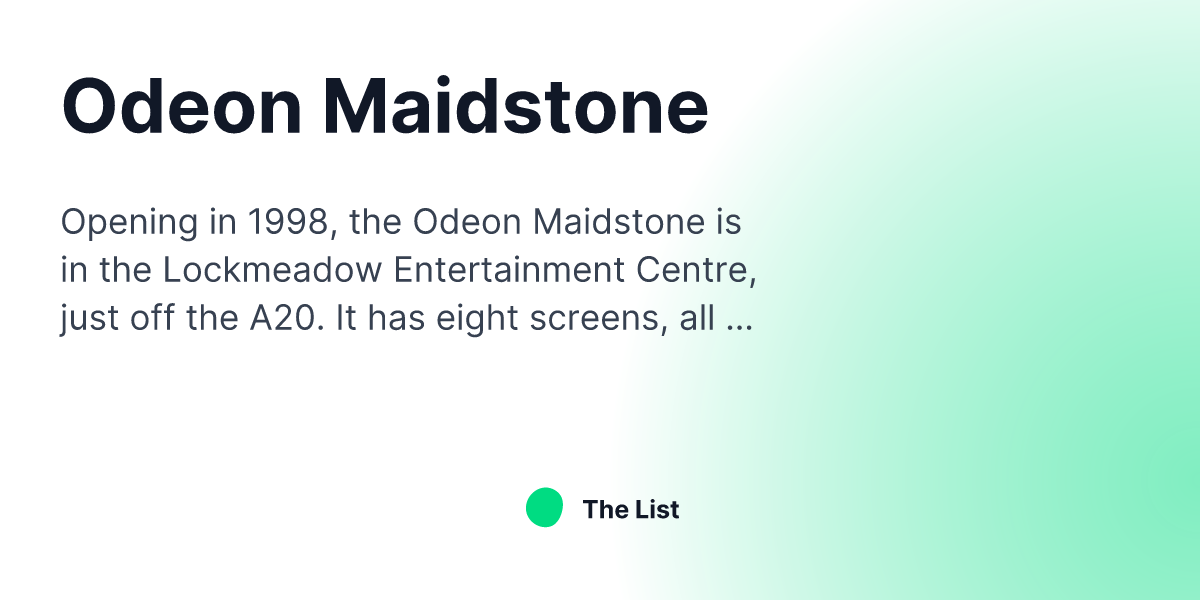 Odeon Maidstone

Opening in 1998, the Odeon Maidstone is in the Lockmeadow Entertainment Centre, just off the A20. It has eight screens, all ...

The List